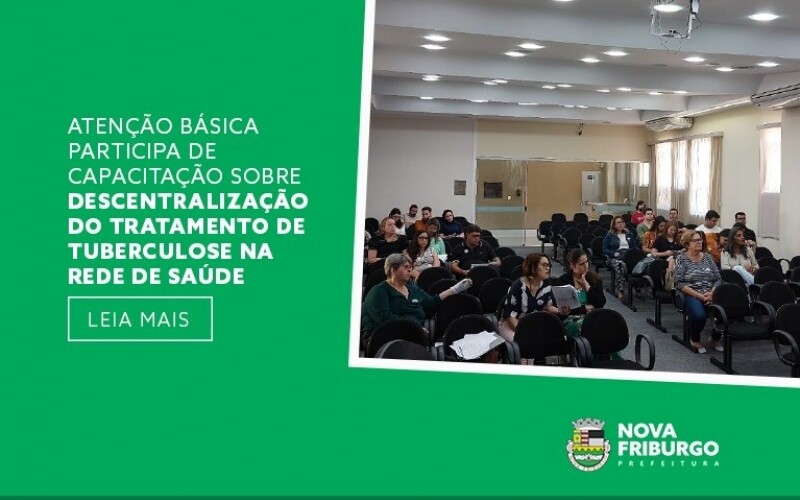 ATENÇÃO BÁSICA PARTICIPA DE CAPACITAÇÃO SOBRE DESCENTRALIZAÇÃO DO TRATAMENTO DE TUBERCULOSE NA REDE DE SAÚDE

LEIA MAIS

NOVA FRIBURGO
PREFEITURA